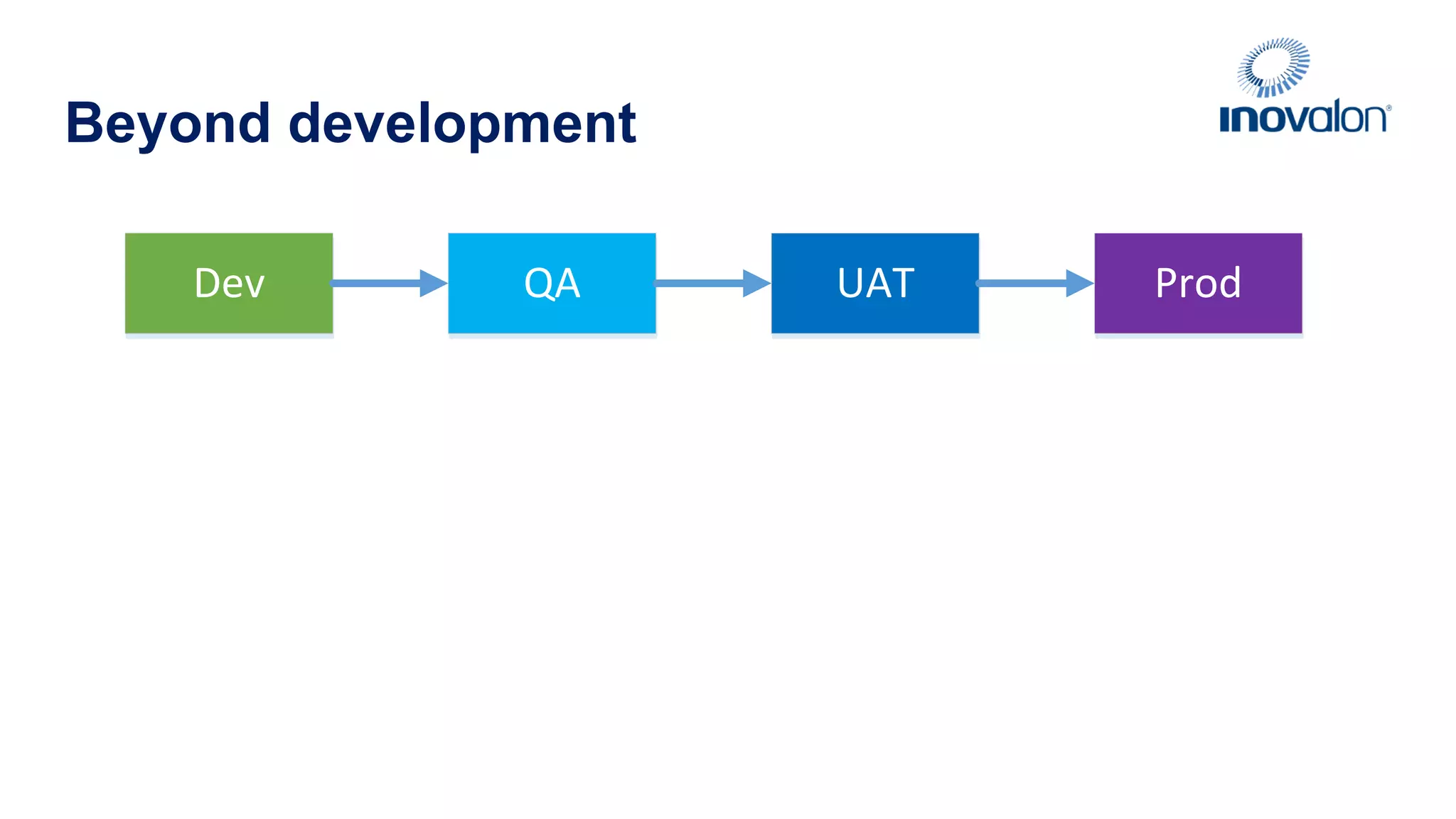 Beyond development

inovalon®

Dev

QA

UAT

Prod